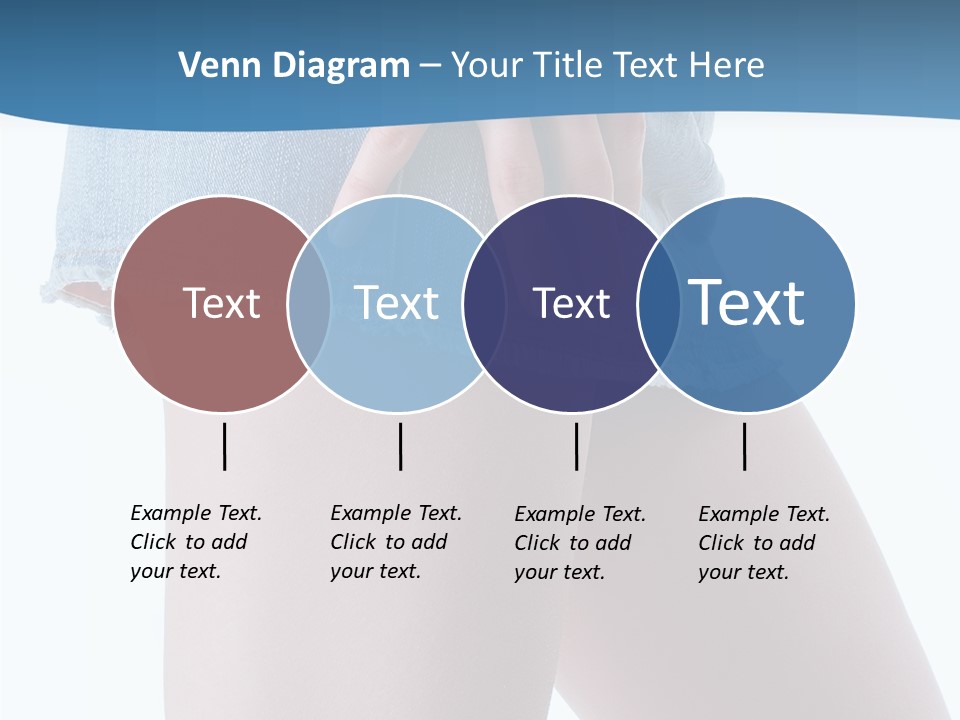 Venn Diagram – Your Title Text Here

Text

Text

Text

Text

Example Text. Click to add your text.

Example Text. Click to add your text.

Example Text. Click to add your text.

Example Text. Click to add your text.